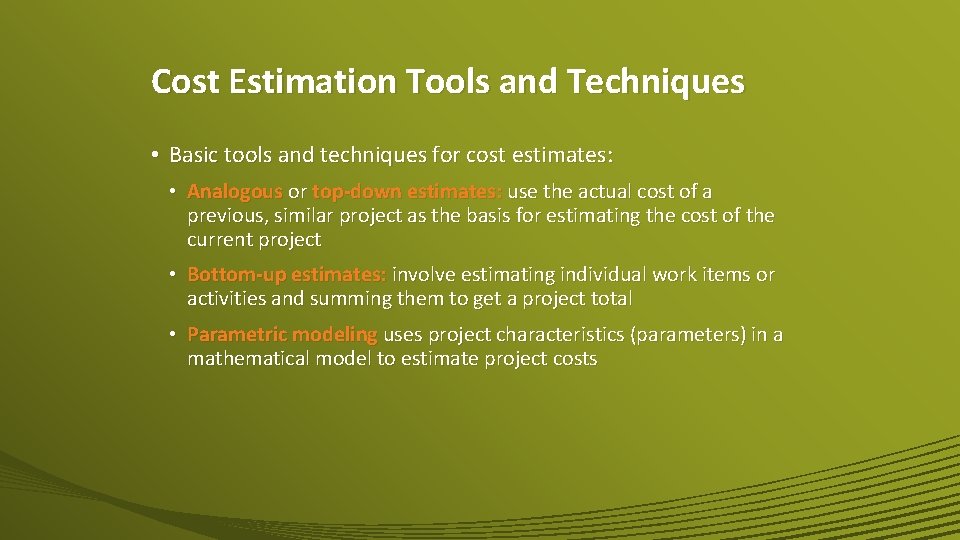 Cost Estimation Tools and Techniques

• Basic tools and techniques for cost estimates:

• Analogous or top-down estimates: use the actual cost of a previous, similar project as the basis for estimating the cost of the current project

• Bottom-up estimates: involve estimating individual work items or activities and summing them to get a project total

• Parametric modeling uses project characteristics (parameters) in a mathematical model to estimate project costs